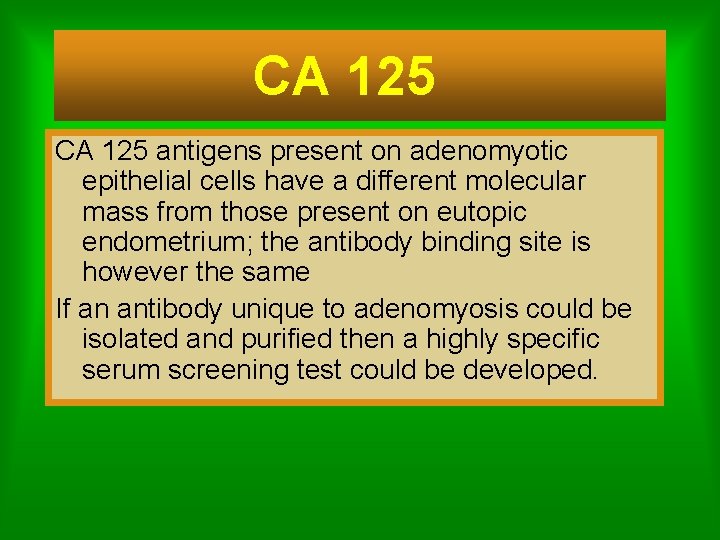 CA 125

CA 125 antigens present on adenomyotic epithelial cells have a different molecular mass from those present on eutopic endometrium; the antibody binding site is however the same

If an antibody unique to adenomyosis could be isolated and purified then a highly specific serum screening test could be developed.